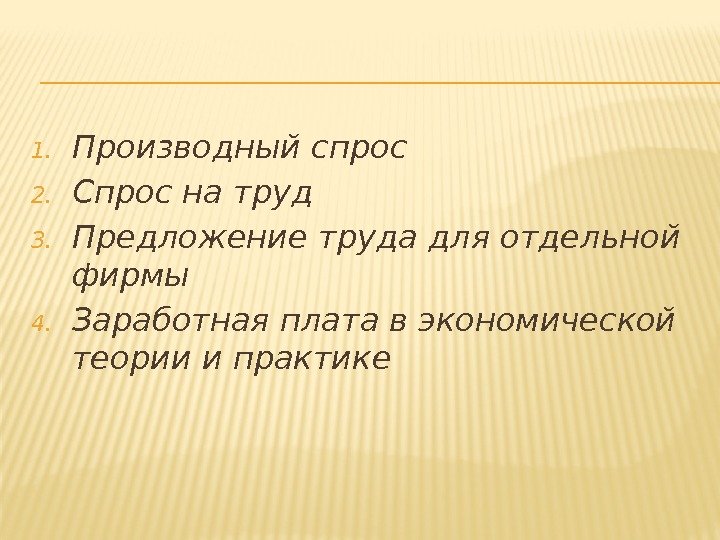 1. Производный спрос
2. Спрос на труд
3. Предложение труда для отдельной фирмы
4. Заработная плата в экономической теории и практике